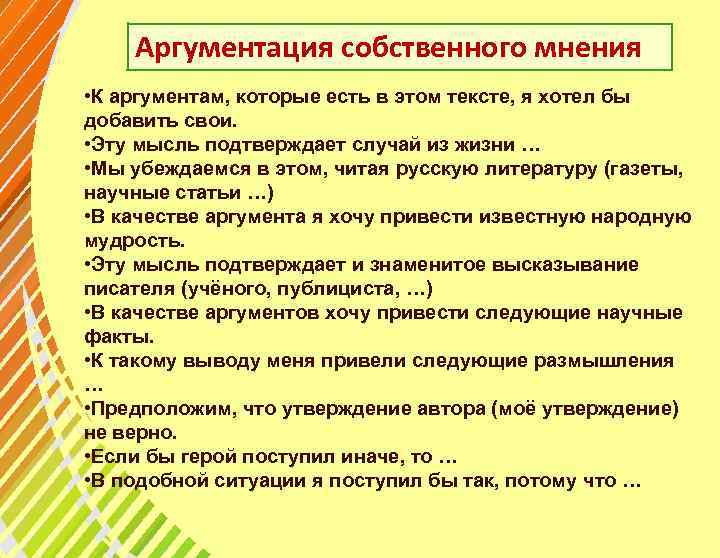 Аргументация собственного мнения

•К аргументам, которые есть в этом тексте, я хотел бы добавить свои.
•Эту мысль подтверждает случай из жизни …
•Мы убеждаемся в этом, читая русскую литературу (газеты, научные статьи …)
•В качестве аргумента я хочу привести известную народную мудрость.
•Эту мысль подтверждает и знаменитое высказывание писателя (учёного, публициста, …)
•В качестве аргументов хочу привести следующие научные факты.
•К такому выводу меня привели следующие размышления …
•Предположим, что утверждение автора (моё утверждение) не верно.
•Если бы герой поступил иначе, то …
•В подобной ситуации я поступил бы так, потому что …